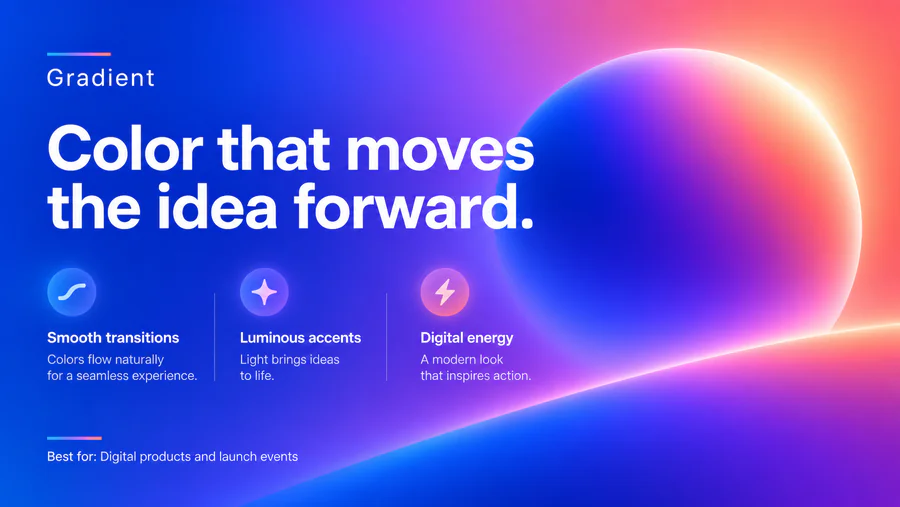 Gradient

Color that moves the idea forward.

Smooth transitions
Colors flow naturally for a seamless experience.

Luminous accents
Light brings ideas to life.

Digital energy
A modern look that inspires action.

Best for: Digital products and launch events